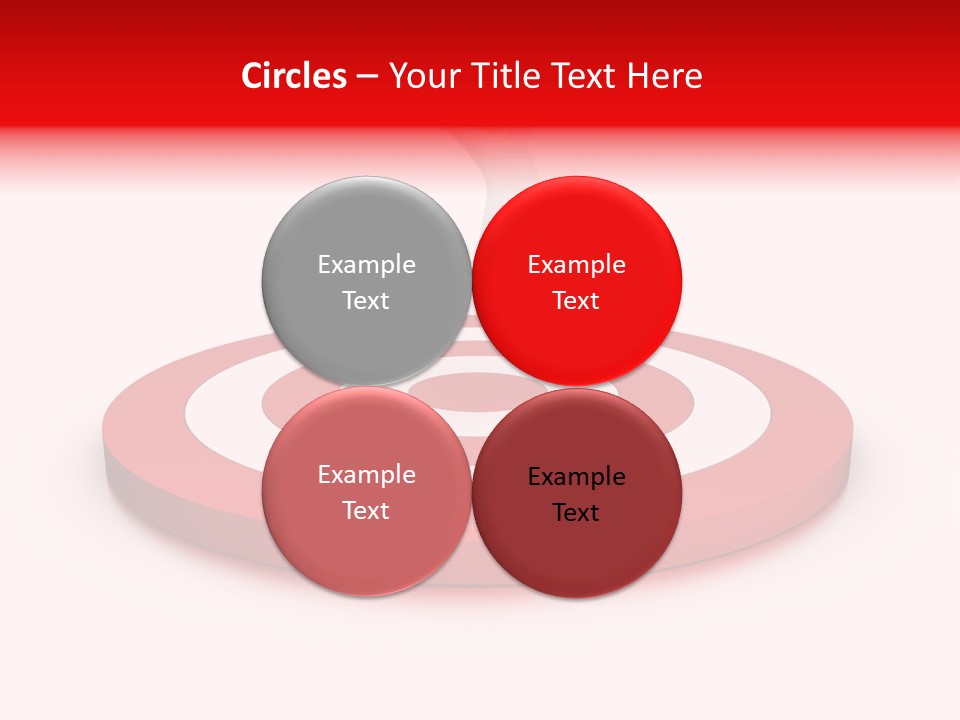 Circles – Your Title Text Here

Example Text

Example Text

Example Text

Example Text